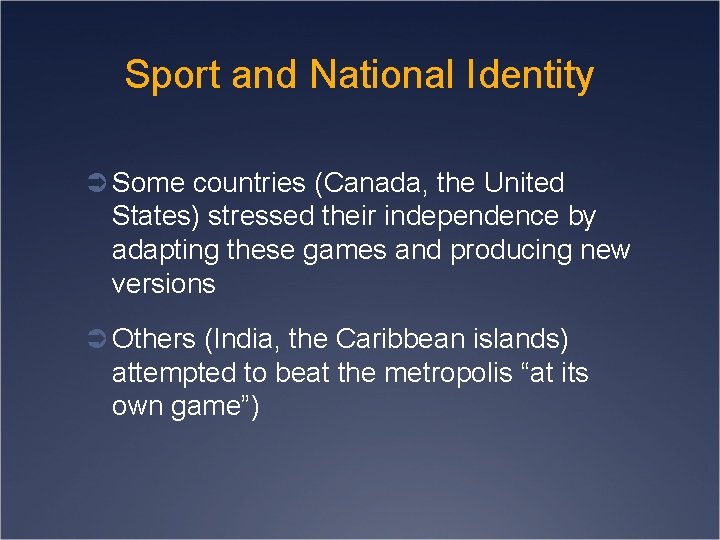 Sport and National Identity

➲ Some countries (Canada, the United States) stressed their independence by adapting these games and producing new versions

➲ Others (India, the Caribbean islands) attempted to beat the metropolis “at its own game”)